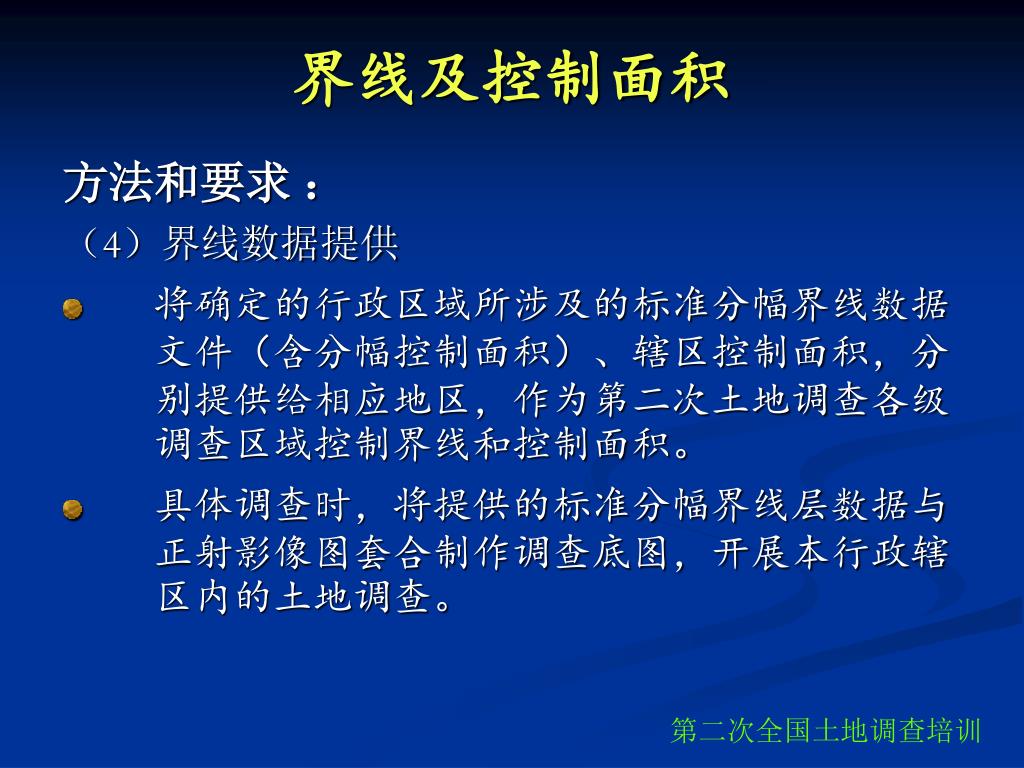 界线及控制面积

方法和要求：

（4）界线数据提供

将确定的行政区域所涉及的标准分幅界线数据文件（含分幅控制面积）、辖区控制面积，分别提供给相应地区，作为第二次土地调查各级调查区域控制界线和控制面积。

具体调查时，将提供的标准分幅界线层数据与正射影像图套合制作调查底图，开展本行政辖区内的土地调查。

第二次全国土地调查培训